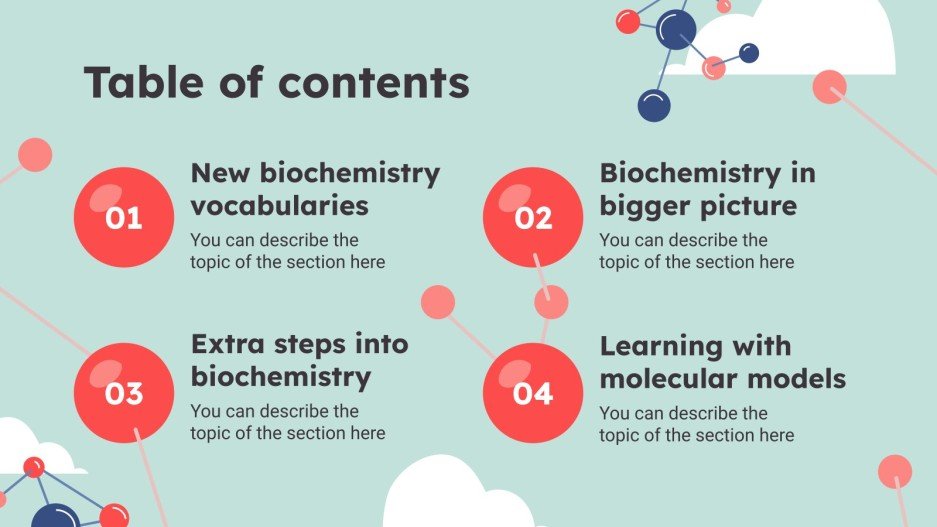 Table of contents

01

New biochemistry vocabularies

You can describe the topic of the section here

02

Biochemistry in bigger picture

You can describe the topic of the section here

03

Extra steps into biochemistry

You can describe the topic of the section here

04

Learning with molecular models

You can describe the topic of the section here